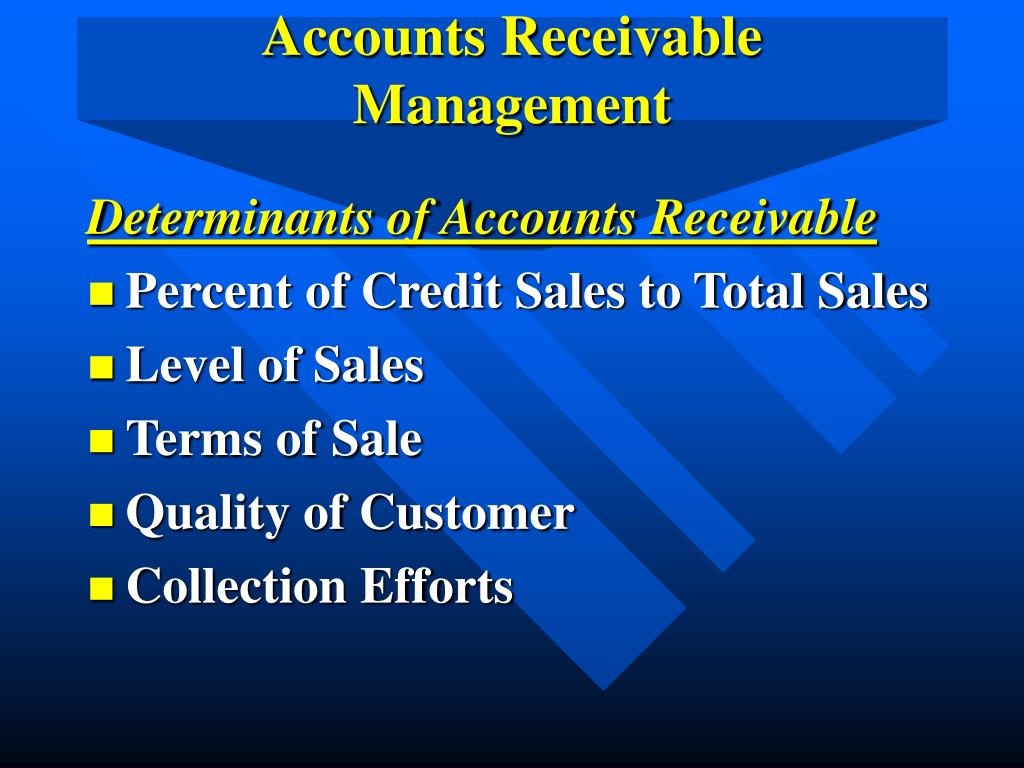 Accounts Receivable Management

Determinants of Accounts Receivable

- Percent of Credit Sales to Total Sales
- Level of Sales
- Terms of Sale
- Quality of Customer
- Collection Efforts